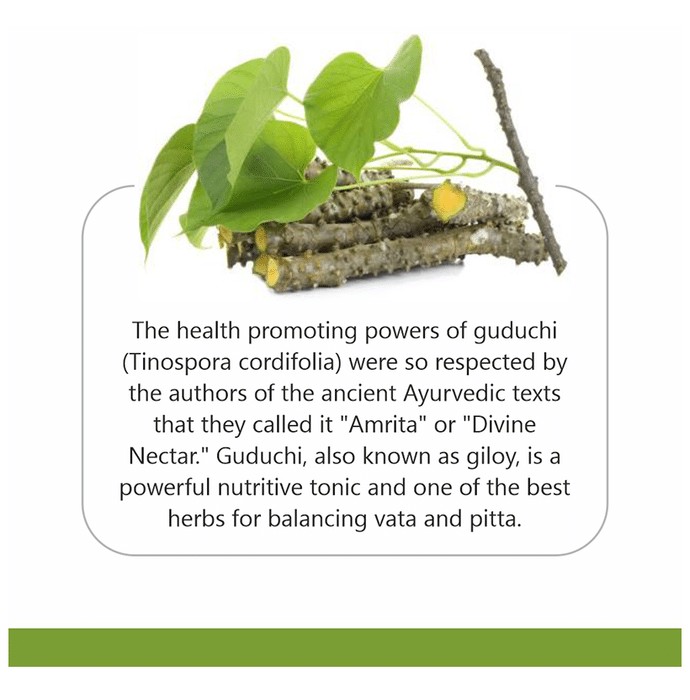 The health promoting powers of guduchi (Tinospora cordifolia) were so respected by the authors of the ancient Ayurvedic texts that they called it "Amrita" or "Divine Nectar." Guduchi, also known as giloy, is a powerful nutritive tonic and one of the best herbs for balancing vata and pitta.